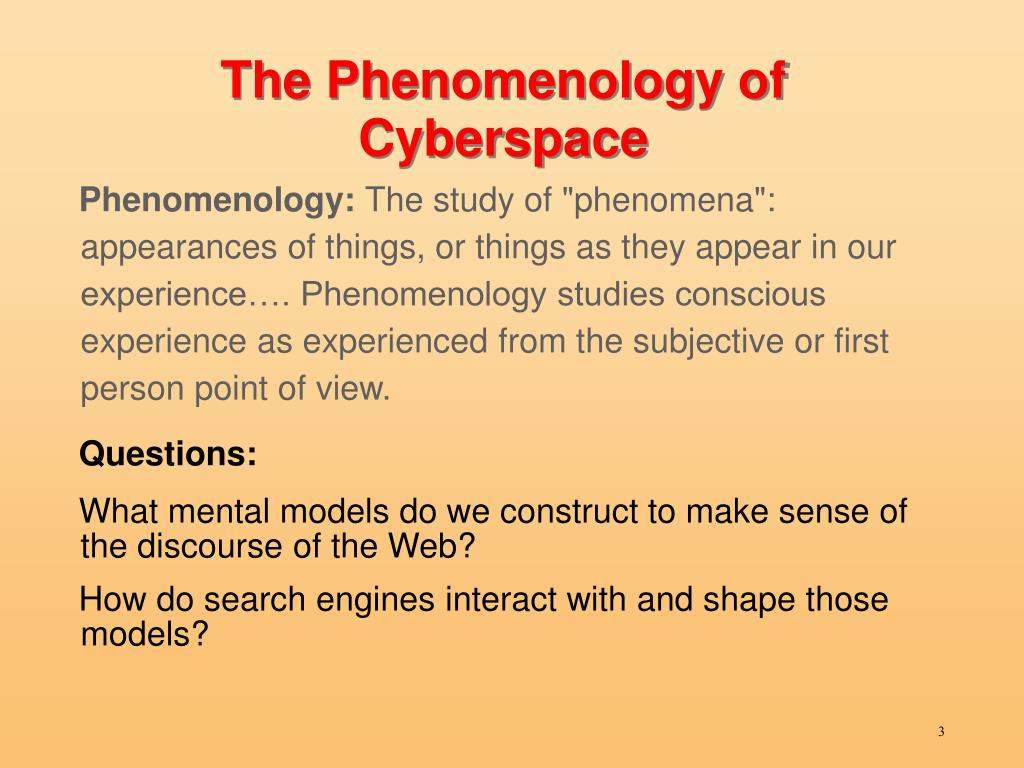 The Phenomenology of Cyberspace

Phenomenology: The study of "phenomena": appearances of things, or things as they appear in our experience…. Phenomenology studies conscious experience as experienced from the subjective or first person point of view.

Questions:

What mental models do we construct to make sense of the discourse of the Web?

How do search engines interact with and shape those models?

3